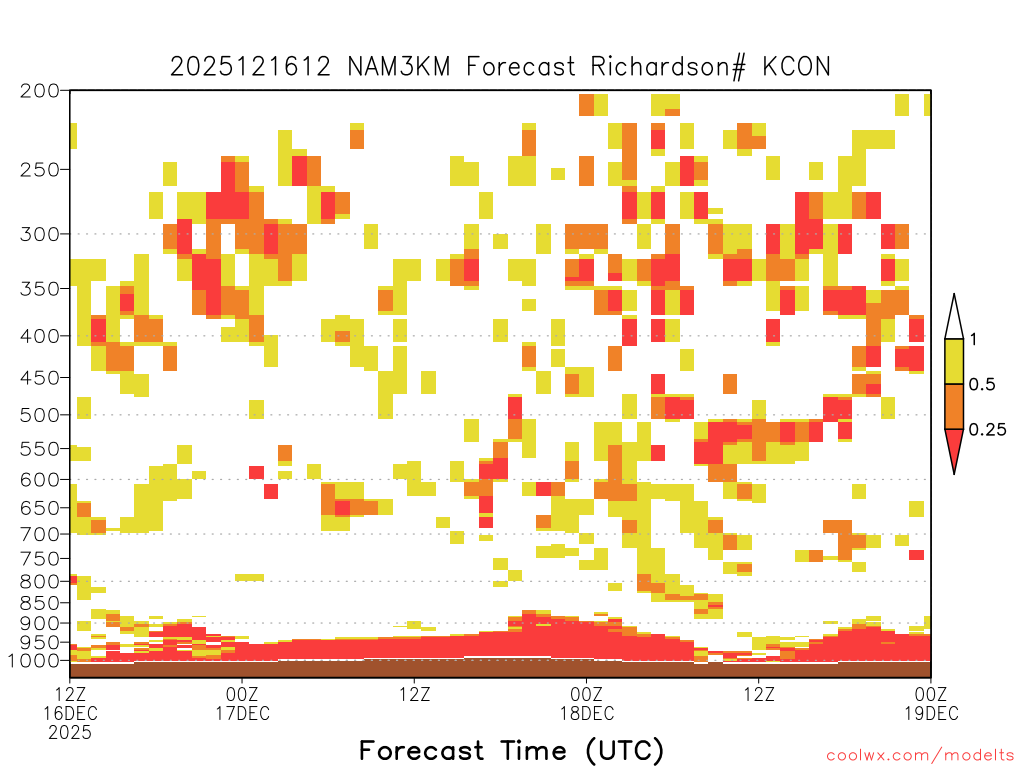 2025121612 NAM3KM Forecast Richardson# KCON

200
250
300
350
400
450
500
550
600
650
700
750
800
850
900
950
1000

1
0.5
0.25

12Z 16DEC 2025
00Z 17DEC
12Z
00Z 18DEC
12Z
00Z 19DEC

Forecast Time (UTC)

coolwx.com/modelts